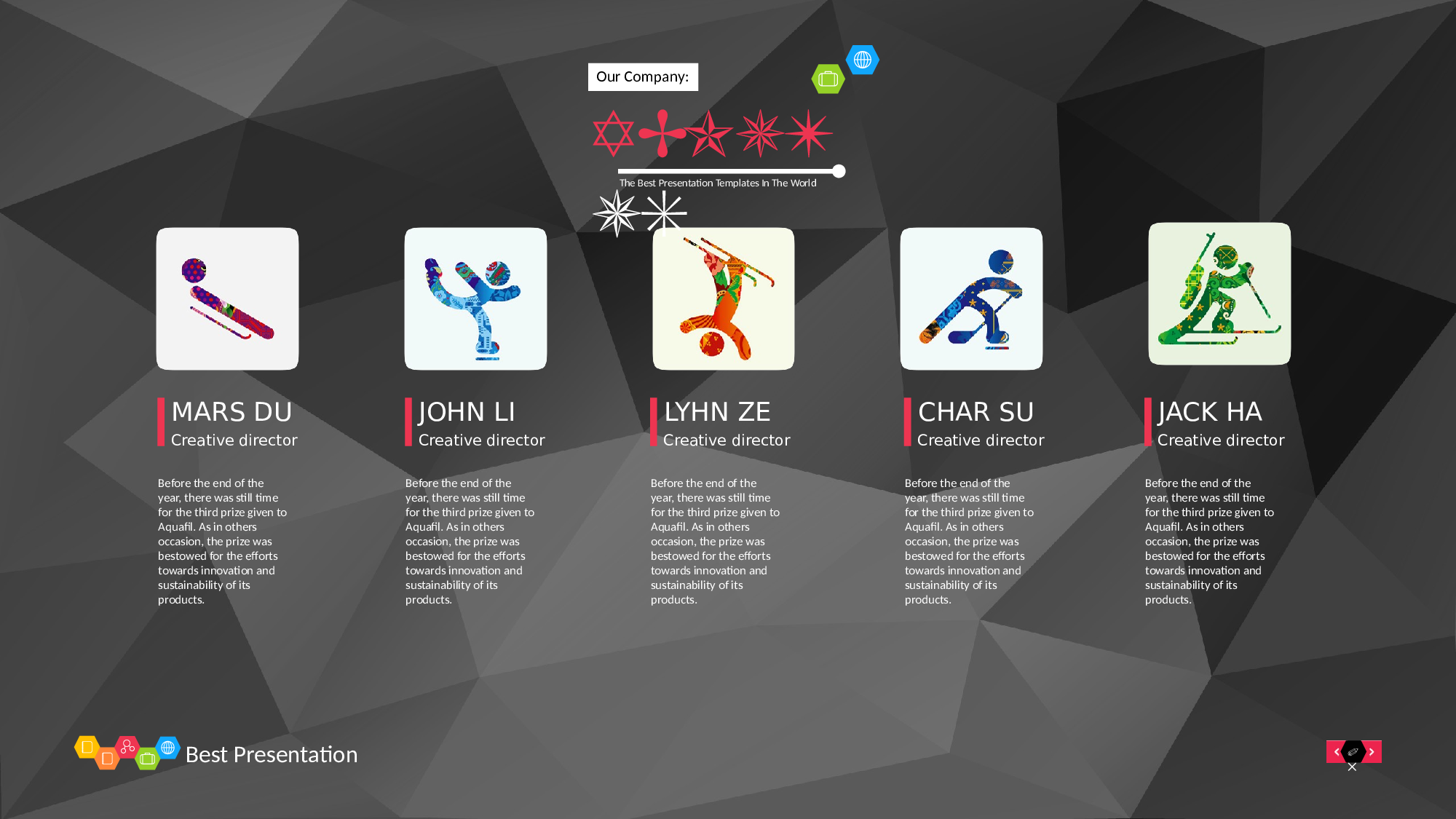 Our Company:

The Best Presentation Templates In The World

MARS DU
Creative director

Before the end of the year, there was still time for the third prize given to Aquafil. As in others occasion, the prize was bestowed for the efforts towards innovation and sustainability of its products.

JOHN LI
Creative director

Before the end of the year, there was still time for the third prize given to Aquafil. As in others occasion, the prize was bestowed for the efforts towards innovation and sustainability of its products.

LYHN ZE
Creative director

Before the end of the year, there was still time for the third prize given to Aquafil. As in others occasion, the prize was bestowed for the efforts towards innovation and sustainability of its products.

CHAR SU
Creative director

Before the end of the year, there was still time for the third prize given to Aquafil. As in others occasion, the prize was bestowed for the efforts towards innovation and sustainability of its products.

JACK HA
Creative director

Before the end of the year, there was still time for the third prize given to Aquafil. As in others occasion, the prize was bestowed for the efforts towards innovation and sustainability of its products.

Best Presentation